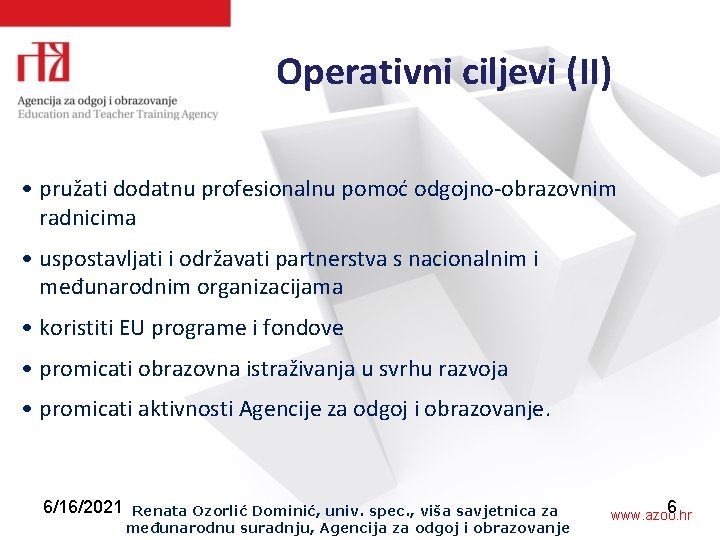 Agencija za odgoj i obrazovanje
Education and Teacher Training Agency

Operativni ciljevi (II)

• pružati dodatnu profesionalnu pomoć odgojno-obrazovnim radnicima
• uspostavljati i održavati partnerstva s nacionalnim i međunarodnim organizacijama
• koristiti EU programe i fondove
• promicati obrazovna istraživanja u svrhu razvoja
• promicati aktivnosti Agencije za odgoj i obrazovanje.

6/16/2021 Renata Ozorlić Dominić, univ. spec., viša savjetnica za međunarodnu suradnju, Agencija za odgoj i obrazovanje 6 www.azoo.hr